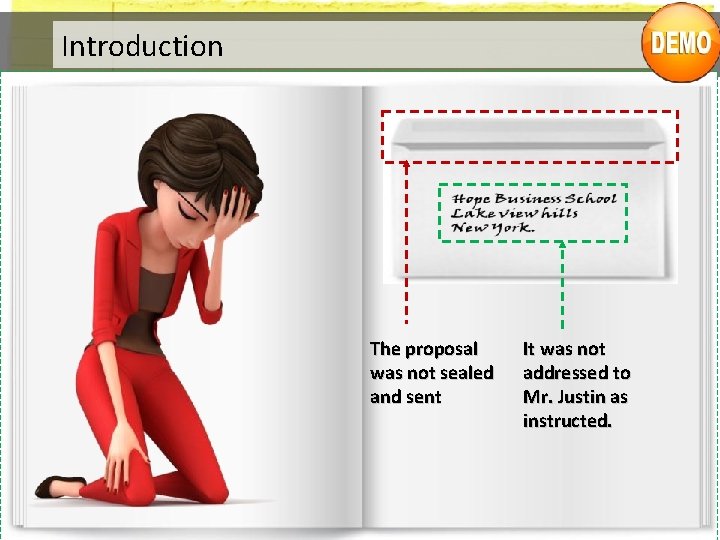 Introduction

DEMO

Hope Business School
Lake view hills
New York.

The proposal was not sealed and sent

It was not addressed to Mr. Justin as instructed.